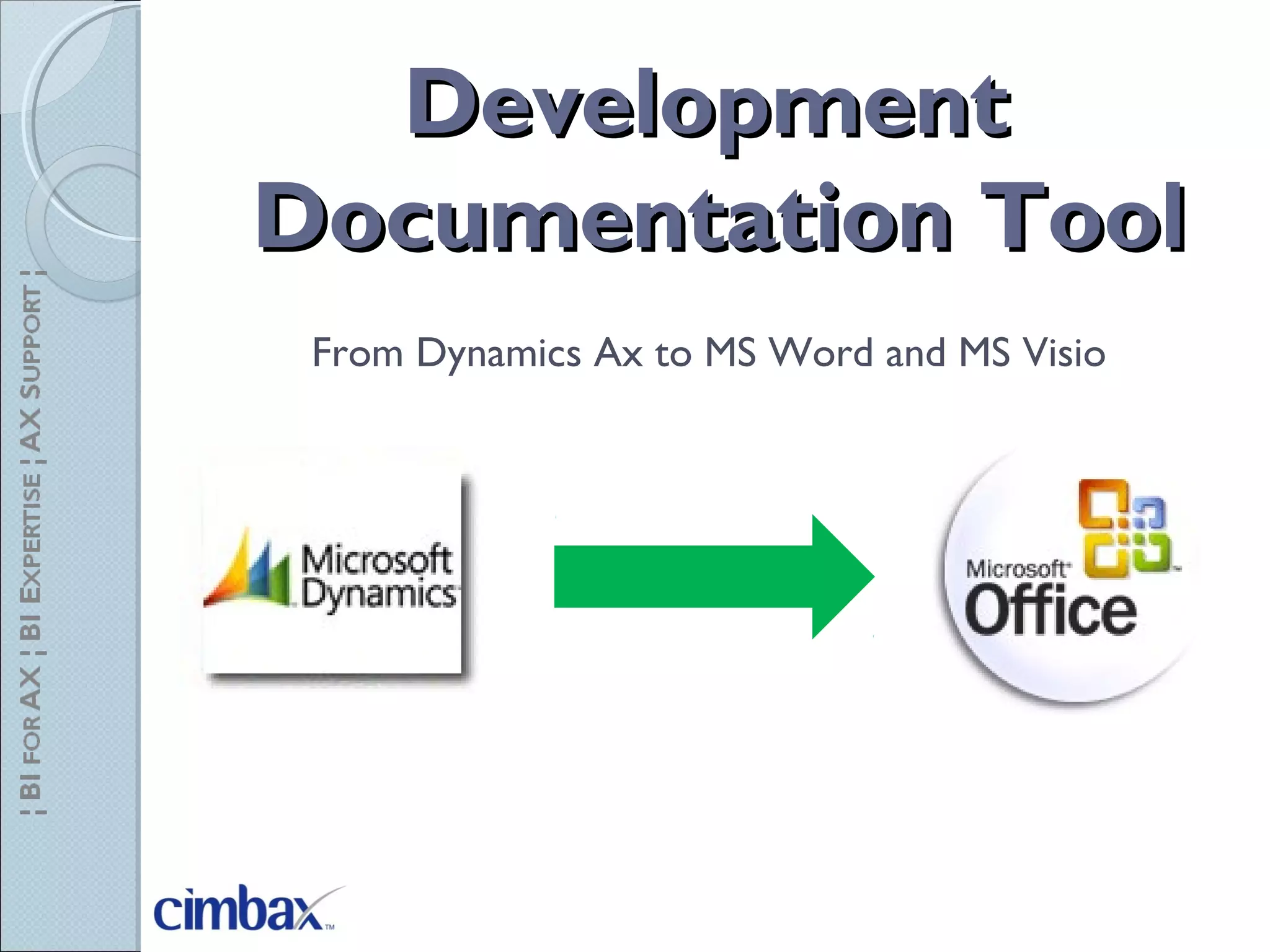 ¦ BI FOR AX ¦ BI EXPERTISE ¦ AX SUPPORT ¦

Development Documentation Tool

From Dynamics Ax to MS Word and MS Visio

Microsoft Dynamics

Microsoft Office

cimbax™